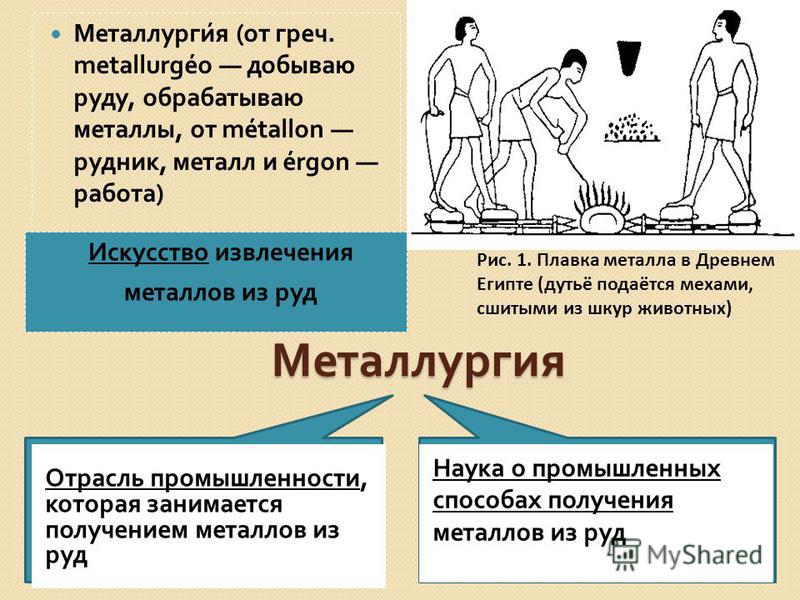 Металлурги́я (от греч. metallurgéo — добываю руду, обрабатываю металлы, от métallon — рудник, металл и érgon — работа)

Искусство извлечения металлов из руд

Рис. 1. Плавка металла в Древнем Египте (дутьё подаётся мехами, сшитыми из шкур животных)

Металлургия

Отрасль промышленности, которая занимается получением металлов из руд

Наука о промышленных способах получения металлов из руд

MyShared